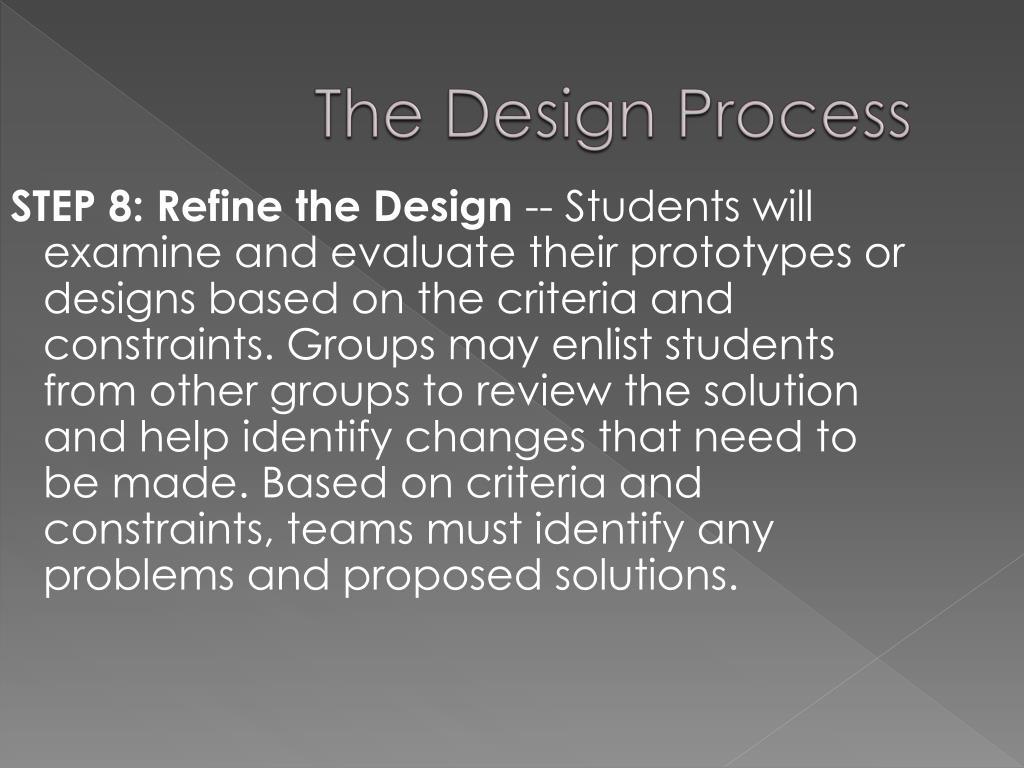 The Design Process

STEP 8: Refine the Design -- Students will examine and evaluate their prototypes or designs based on the criteria and constraints. Groups may enlist students from other groups to review the solution and help identify changes that need to be made. Based on criteria and constraints, teams must identify any problems and proposed solutions.